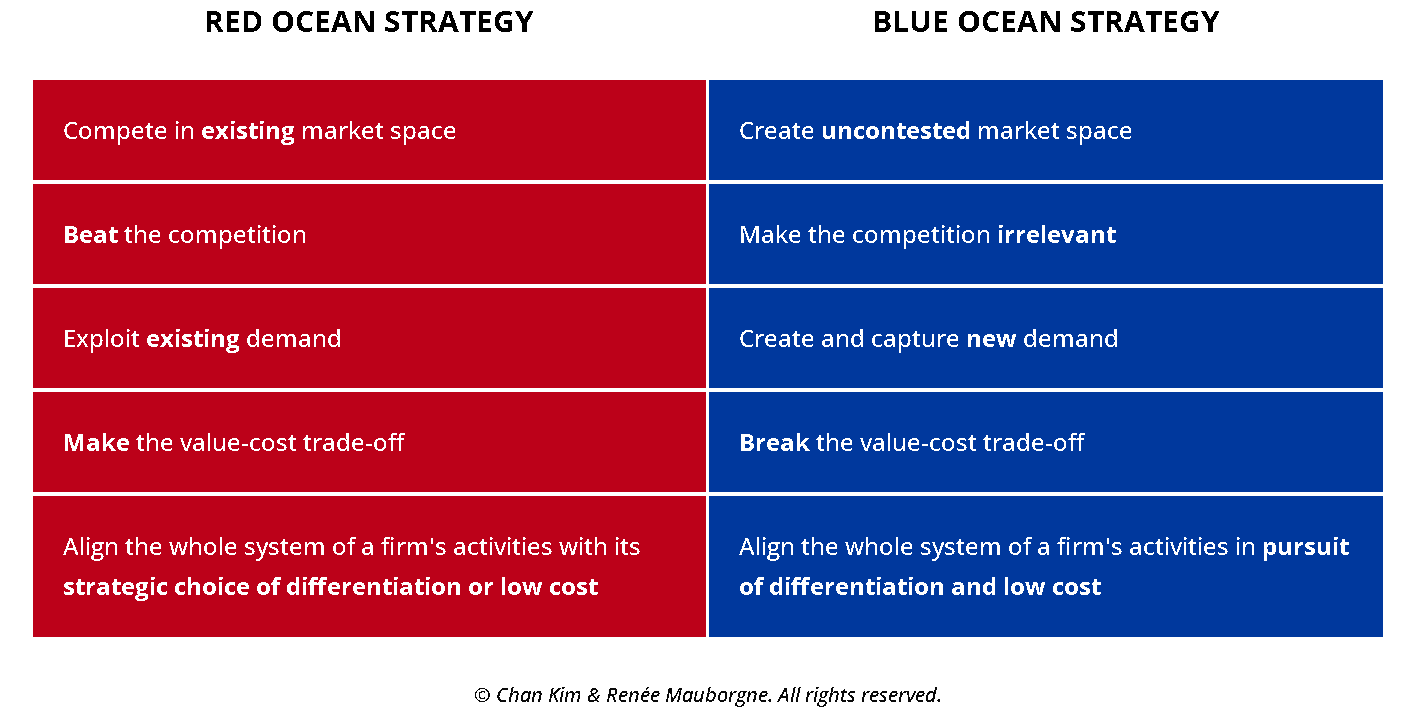 | RED OCEAN STRATEGY | BLUE OCEAN STRATEGY |
|---|---|
| Compete in existing market space | Create uncontested market space |
| Beat the competition | Make the competition irrelevant |
| Exploit existing demand | Create and capture new demand |
| Make the value-cost trade-off | Break the value-cost trade-off |
| Align the whole system of a firm's activities with its strategic choice of differentiation or low cost | Align the whole system of a firm's activities in pursuit of differentiation and low cost |

© Chan Kim & Renée Mauborgne. All rights reserved.